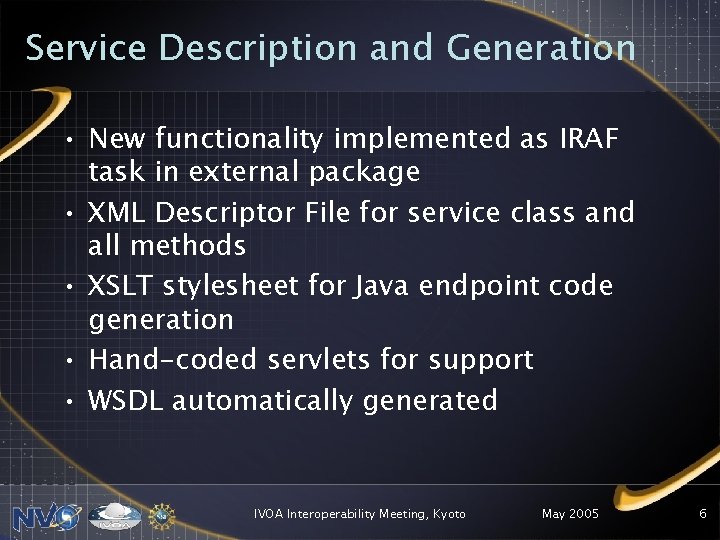 Service Description and Generation

• New functionality implemented as IRAF task in external package
• XML Descriptor File for service class and all methods
• XSLT stylesheet for Java endpoint code generation
• Hand-coded servlets for support
• WSDL automatically generated

NVO IVOA

IVOA Interoperability Meeting, Kyoto May 2005 6